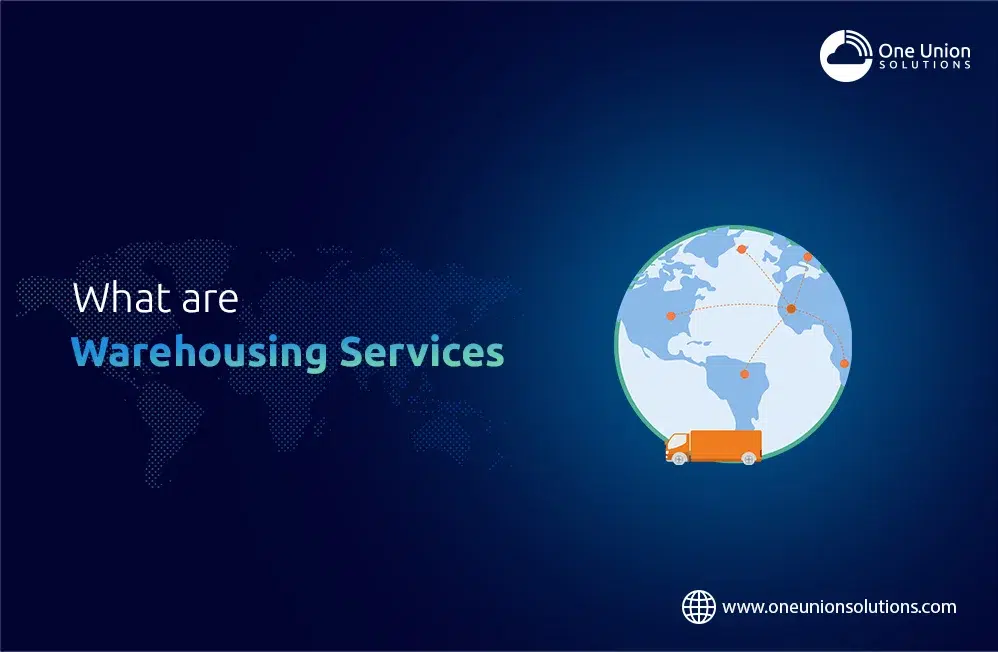 One Union
SOLUTIONS

What are
Warehousing Services

www.oneunionsolutions.com